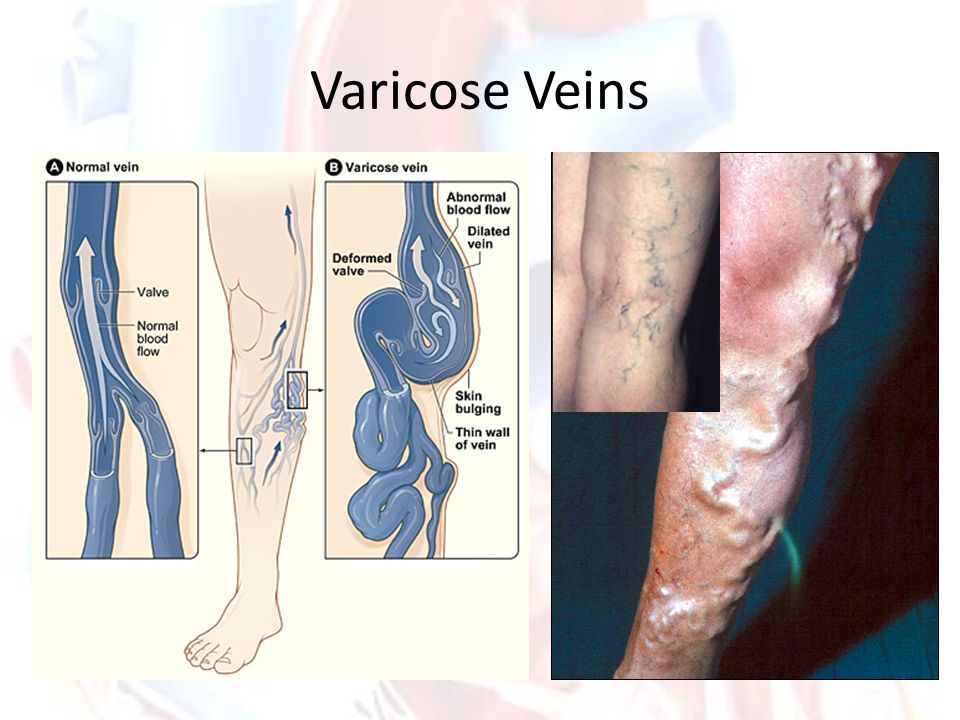 Varicose Veins

A Normal vein

Valve

Normal blood flow

B Varicose vein

Abnormal blood flow

Dilated vein

Deformed valve

Skin bulging

Thin wall of vein